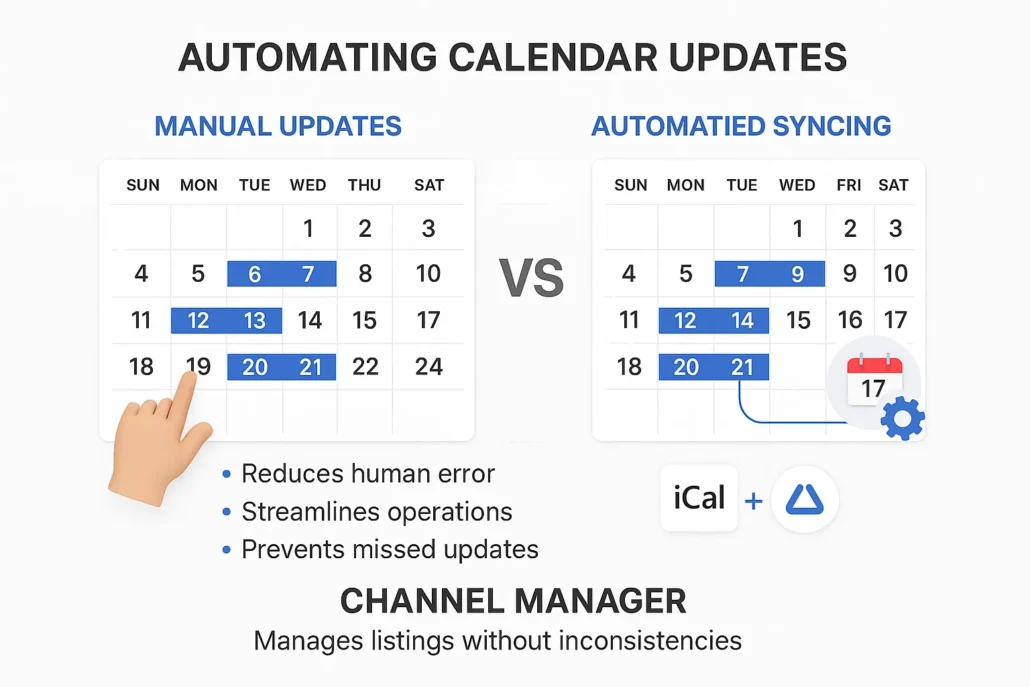 AUTOMATING CALENDAR UPDATES

MANUAL UPDATES

| SUN | MON | TUE | WED | THU | SAT |
|---|---|---|---|---|---|
| | | | 1 | 2 | 3 |
| 4 | 5 | 6 | 7 | 8 | 10 |
| 11 | 12 | 13 | 14 | 15 | 17 |
| 18 | 19 | 20 | 21 | 22 | 24 |

VS

AUTOMATIED SYNCING

| SUN | MON | TUE | WED | FRI | SAT |
|---|---|---|---|---|---|
| | | | 1 | 2 | 3 |
| 4 | 5 | 7 | 9 | 9 | 10 |
| 11 | 12 | 14 | 15 | 16 | 17 |
| 18 | 20 | 21 | | | |

17

• Reduces human error
• Streamlines operations
• Prevents missed updates

iCal +

CHANNEL MANAGER
Manages listings without inconsistencies